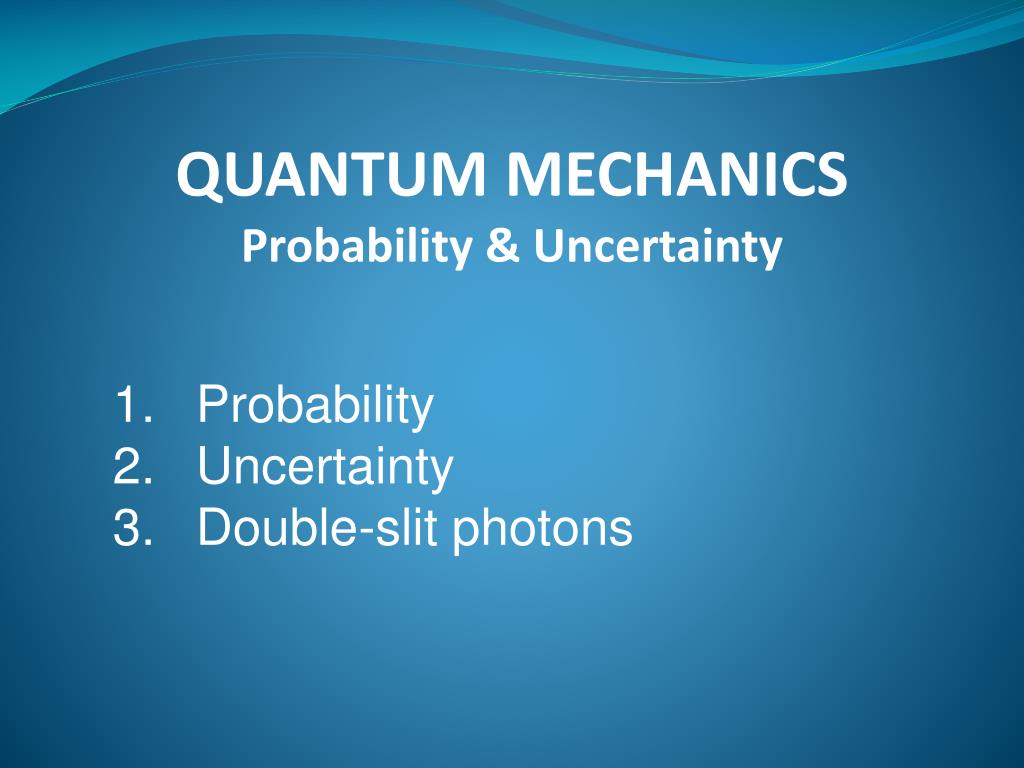 QUANTUM MECHANICS
Probability & Uncertainty

1. Probability
2. Uncertainty
3. Double-slit photons